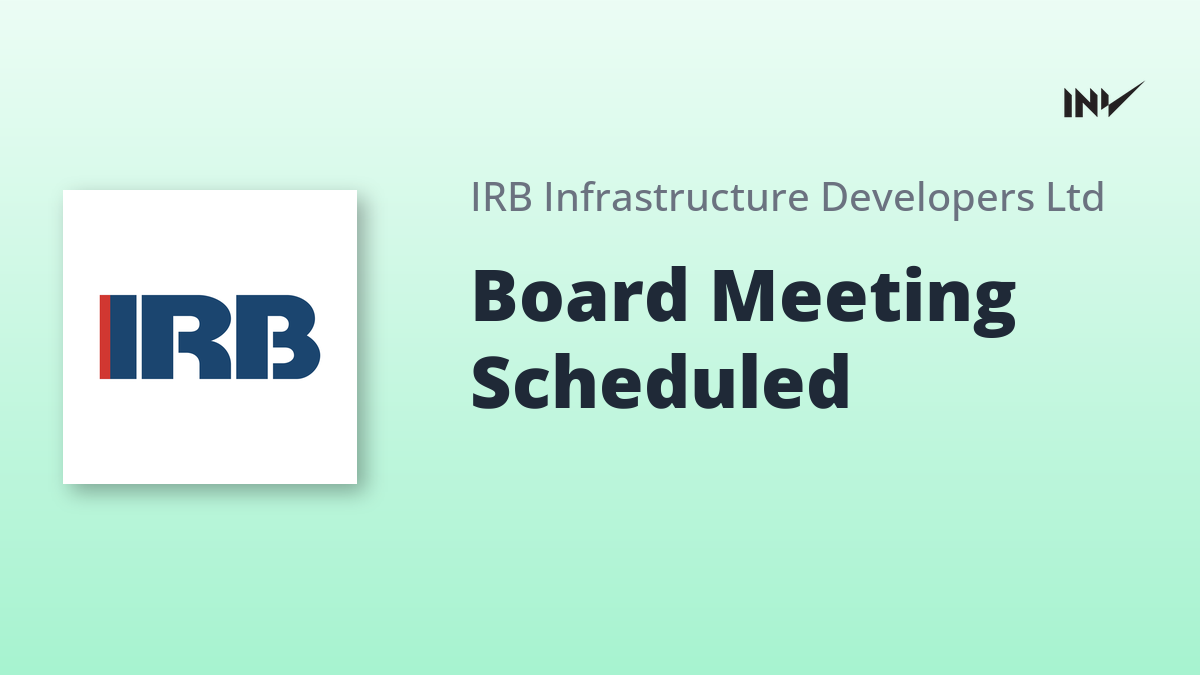 INV

IRB

IRB Infrastructure Developers Ltd

Board Meeting Scheduled